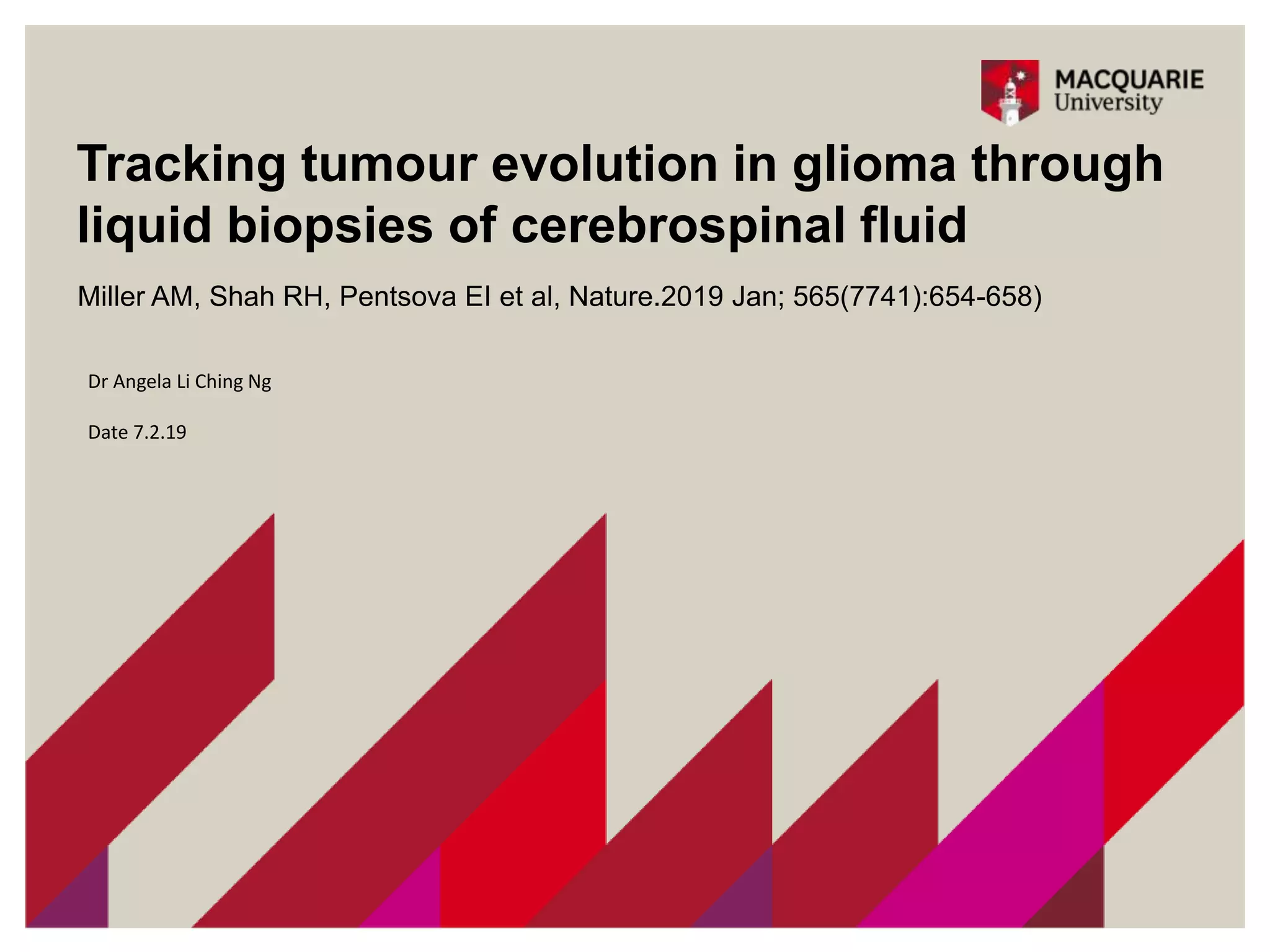 MACQUARIE
University

Tracking tumour evolution in glioma through liquid biopsies of cerebrospinal fluid

Miller AM, Shah RH, Pentsova EI et al, Nature.2019 Jan; 565(7741):654-658)

Dr Angela Li Ching Ng

Date 7.2.19